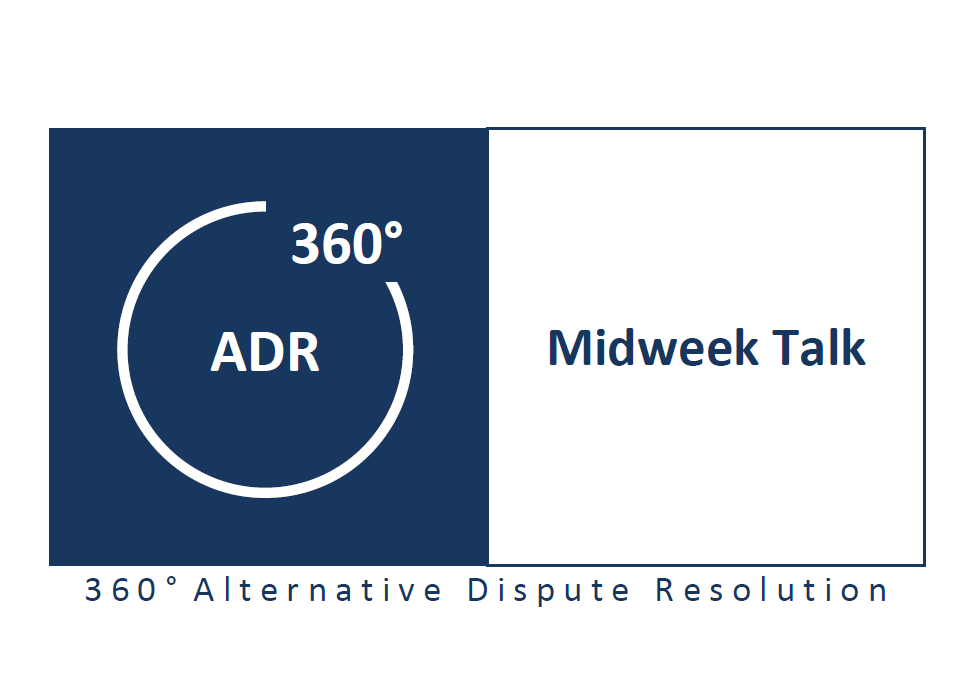 360°
ADR

Midweek Talk

360° Alternative Dispute Resolution